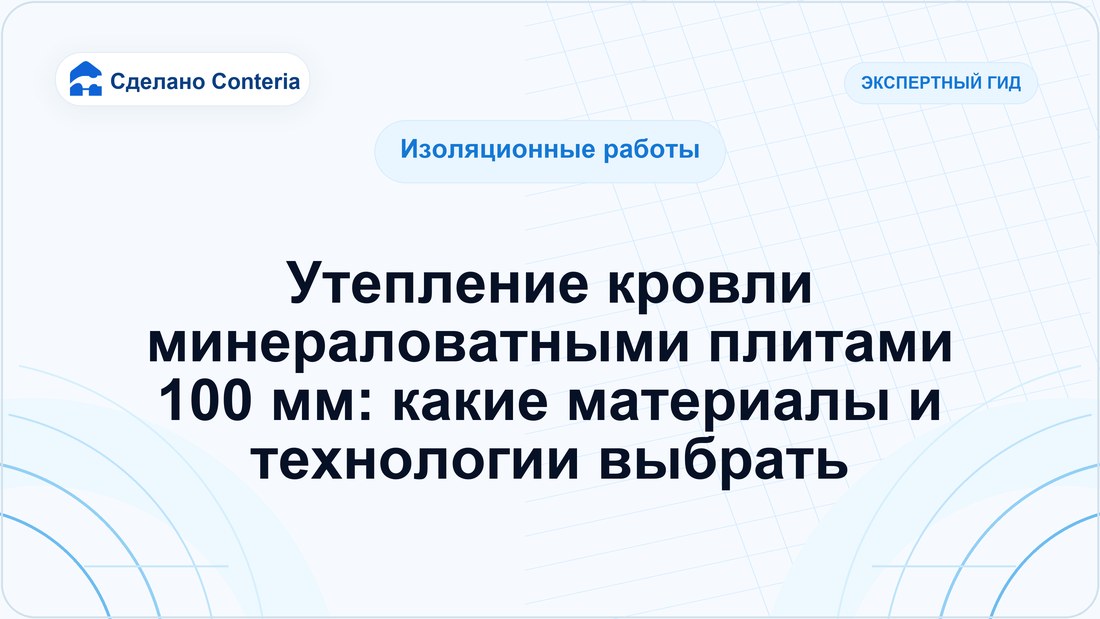 Сделано Conteria

ЭКСПЕРТНЫЙ ГИД

Изоляционные работы

Утепление кровли минераловатными плитами 100 мм: какие материалы и технологии выбрать